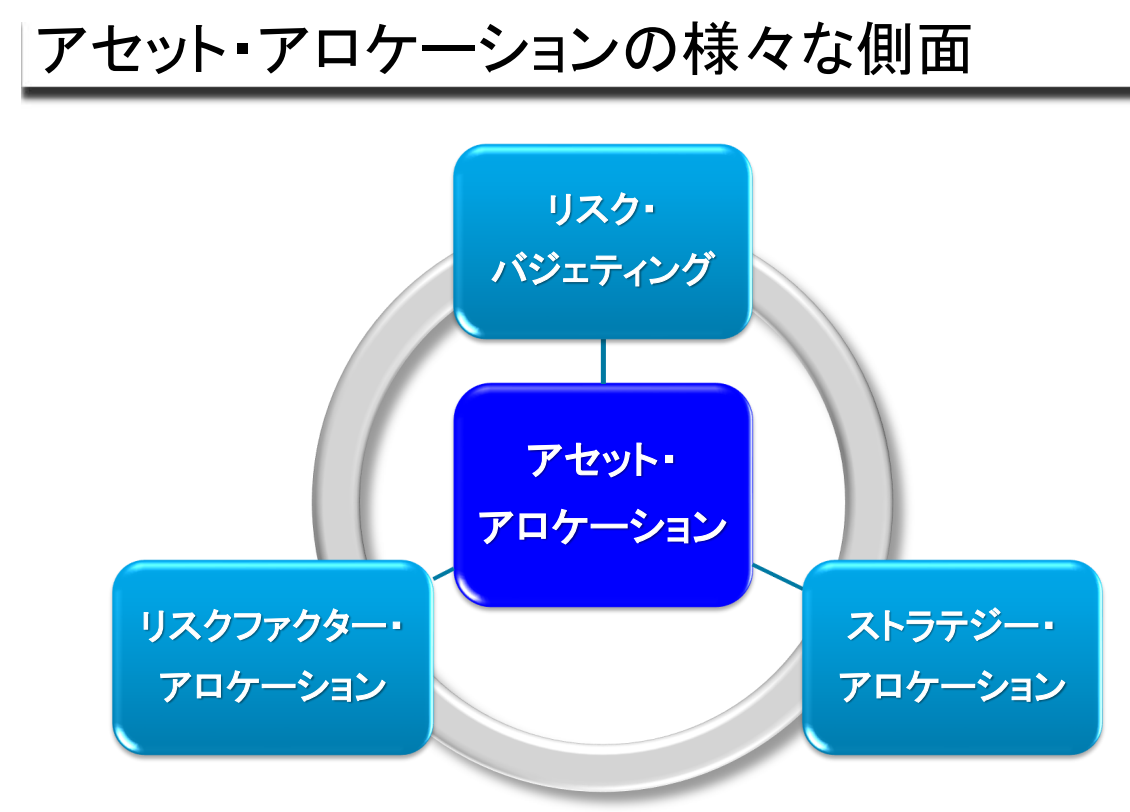 アセット・アロケーションの様々な側面

リスク・
バジェティング

アセット・
アロケーション

リスクファクター・
アロケーション

ストラテジー・
アロケーション